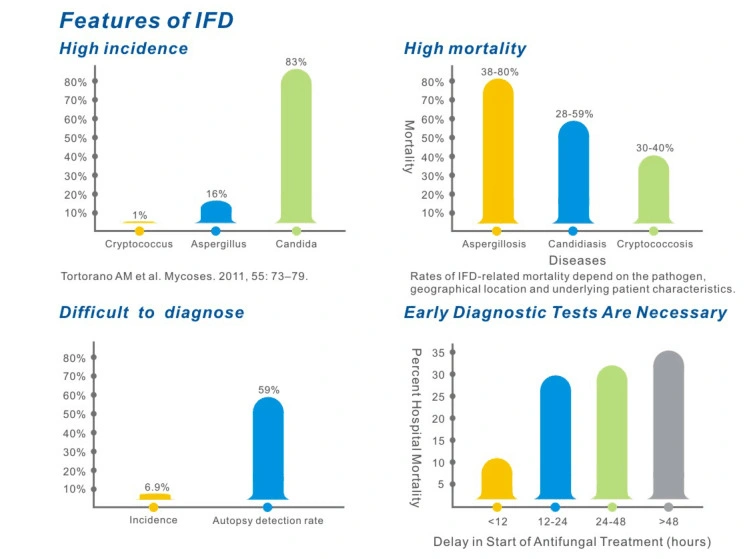 Features of IFD

High incidence

80%
70%
60%
50%
40%
30%
20%
10%

1%
16%
83%

Cryptococcus
Aspergillus
Candida

Tortorano AM et al. Mycoses. 2011, 55: 73–79.

High mortality

Mortality

80%
70%
60%
50%
40%
30%
20%
10%

38-80%
28-59%
30-40%

Aspergillosis
Candidiasis
Cryptococcosis

Diseases

Rates of IFD-related mortality depend on the pathogen, geographical location and underlying patient characteristics.

Difficult to diagnose

80%
70%
60%
50%
40%
30%
20%
10%

6.9%
59%

Incidence
Autopsy detection rate

Early Diagnostic Tests Are Necessary

Percent Hospital Mortality

35
30
25
20
15
10
5

<12
12-24
24-48
>48

Delay in Start of Antifungal Treatment (hours)